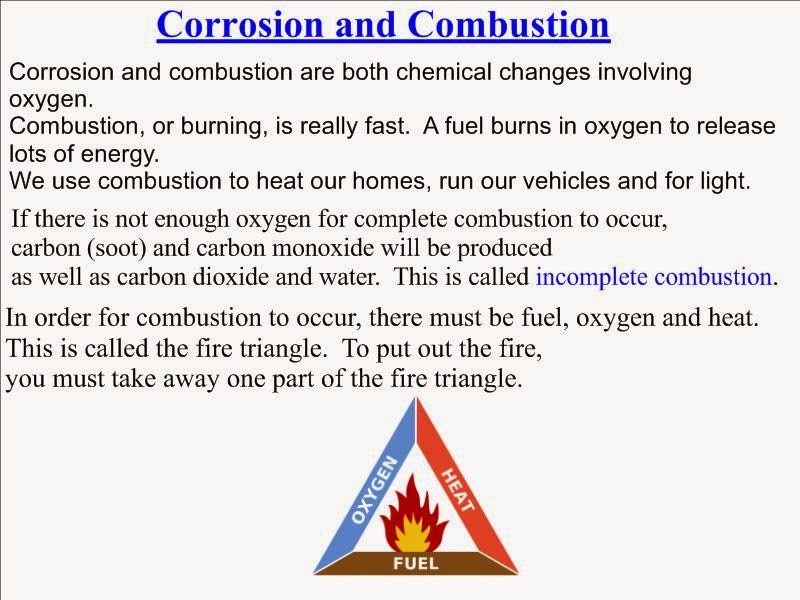 Corrosion and Combustion

Corrosion and combustion are both chemical changes involving oxygen.
Combustion, or burning, is really fast. A fuel burns in oxygen to release lots of energy.
We use combustion to heat our homes, run our vehicles and for light.

If there is not enough oxygen for complete combustion to occur, carbon (soot) and carbon monoxide will be produced as well as carbon dioxide and water. This is called incomplete combustion.

In order for combustion to occur, there must be fuel, oxygen and heat. This is called the fire triangle. To put out the fire, you must take away one part of the fire triangle.

OXYGEN
HEAT
FUEL